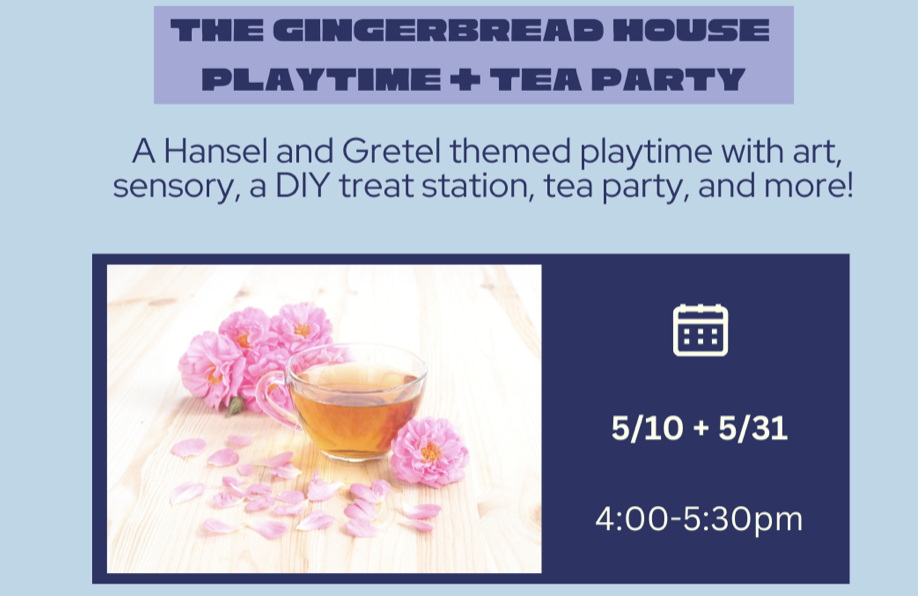 THE GINGERBREAD HOUSE PLAYTIME + TEA PARTY

A Hansel and Gretel themed playtime with art, sensory, a DIY treat station, tea party, and more!

5/10 + 5/31

4:00-5:30pm